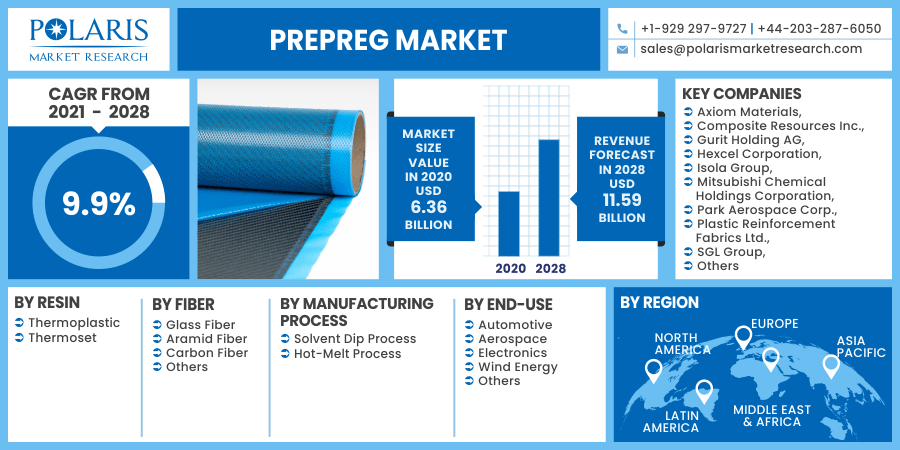 POLARIS
MARKET RESEARCH

PREPREG MARKET

+1-929 297-9727 | +44-203-287-6050
sales@polarismarketresearch.com

CAGR FROM 2021 - 2028

9.9%

MARKET SIZE VALUE IN 2020 USD 6.36 BILLION

2020 2028

REVENUE FORECAST IN 2028 USD 11.59 BILLION

KEY COMPANIES
Axiom Materials,
Composite Resources Inc.,
Gurit Holding AG,
Hexcel Corporation,
Isola Group,
Mitsubishi Chemical Holdings Corporation,
Park Aerospace Corp.,
Plastic Reinforcement Fabrics Ltd.,
SGL Group,
Others

BY RESIN
Thermoplastic
Thermoset

BY FIBER
Glass Fiber
Aramid Fiber
Carbon Fiber
Others

BY MANUFACTURING PROCESS
Solvent Dip Process
Hot-Melt Process

BY END-USE
Automotive
Aerospace
Electronics
Wind Energy
Others

BY REGION
NORTH AMERICA
EUROPE
ASIA PACIFIC
LATIN AMERICA
MIDDLE EAST & AFRICA